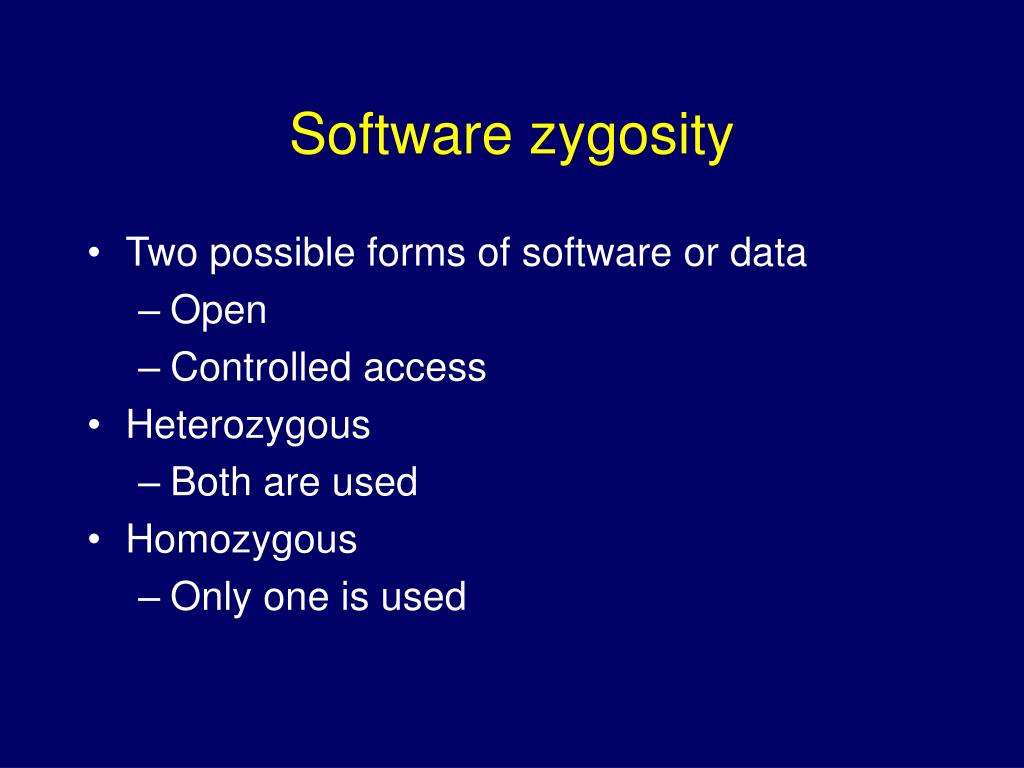 Software zygosity

• Two possible forms of software or data
 – Open
 – Controlled access
• Heterozygous
 – Both are used
• Homozygous
 – Only one is used